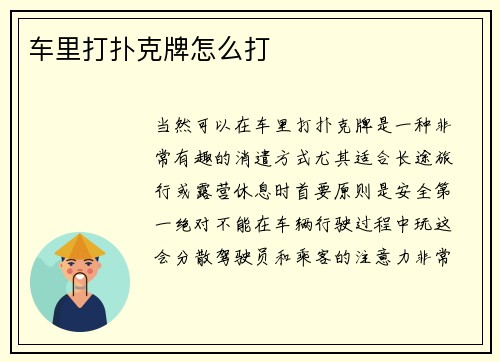 车里打扑克牌怎么打

当然可以在车里打扑克牌是一种非常有趣的消遣方式尤其适合长途旅行或露营休息时首要原则是安全第一绝对不能在车辆行驶过程中玩这会分散驾驶员和乘客的注意力非常